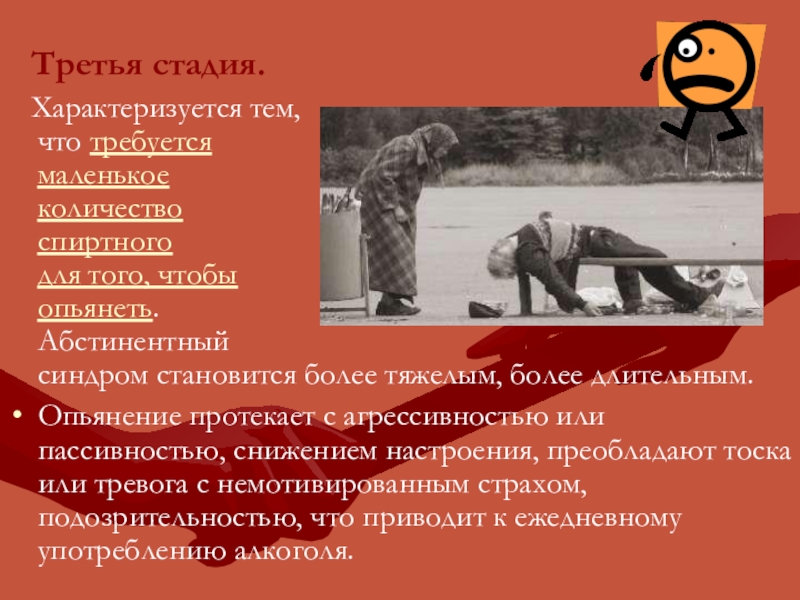 Третья стадия.

Характеризуется тем, что требуется маленькое количество спиртного для того, чтобы опьянеть. Абстинентный синдром становится более тяжелым, более длительным.

• Опьянение протекает с агрессивностью или пассивностью, снижением настроения, преобладают тоска или тревога с немотивированным страхом, подозрительностью, что приводит к ежедневному употреблению алкоголя.